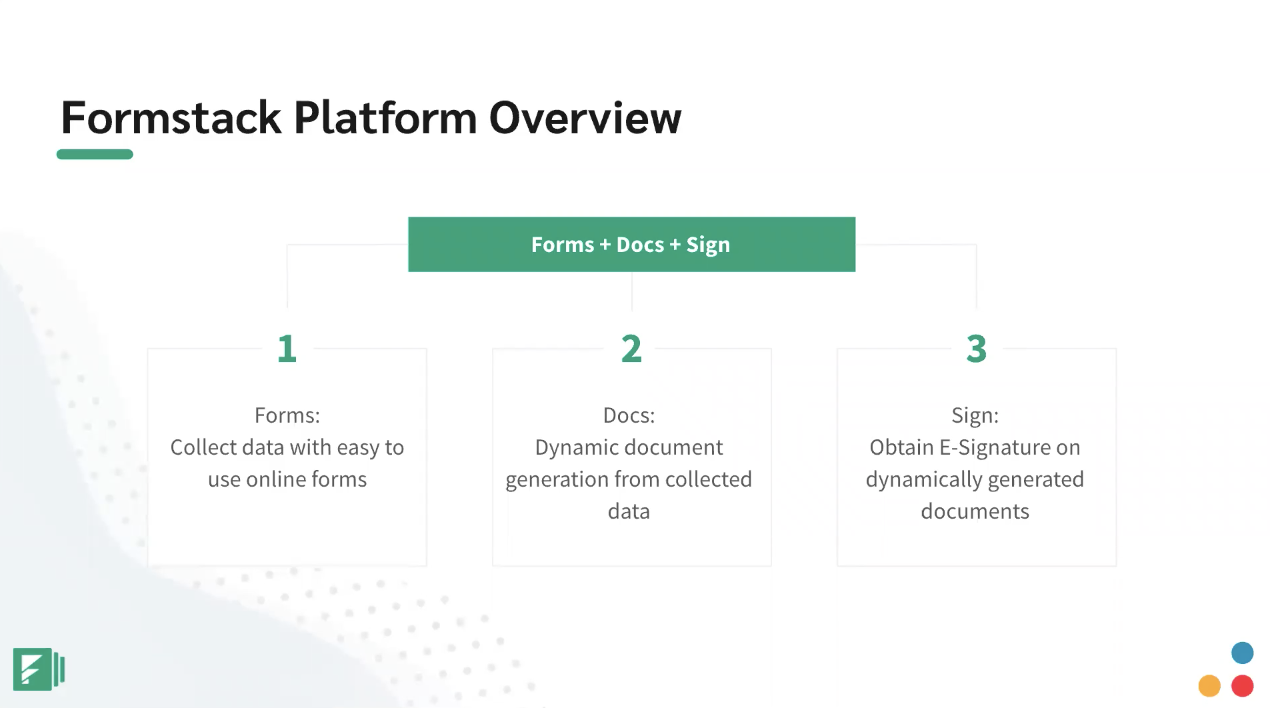 Formstack Platform Overview

Forms + Docs + Sign

1

Forms:
Collect data with easy to use online forms

2

Docs:
Dynamic document generation from collected data

3

Sign:
Obtain E-Signature on dynamically generated documents